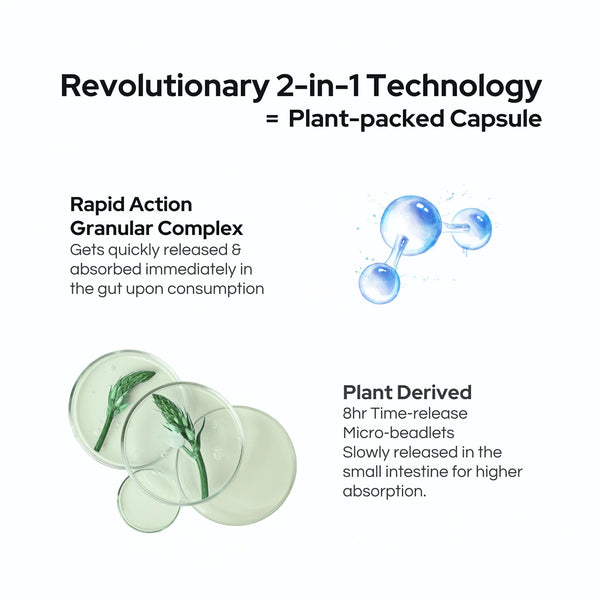 Revolutionary 2-in-1 Technology
= Plant-packed Capsule

Rapid Action
Granular Complex
Gets quickly released & absorbed immediately in the gut upon consumption

Plant Derived
8hr Time-release
Micro-beadlets
Slowly released in the small intestine for higher absorption.